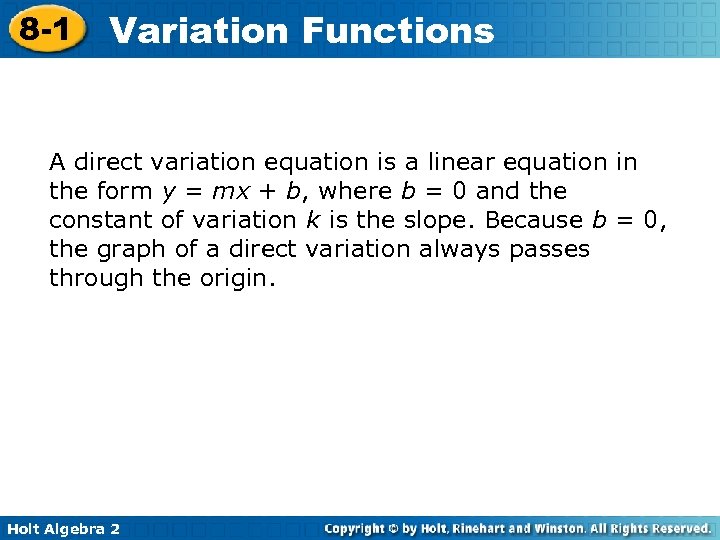 8-1 Variation Functions

A direct variation equation is a linear equation in the form $y = mx + b$, where $b = 0$ and the constant of variation $k$ is the slope. Because $b = 0$, the graph of a direct variation always passes through the origin.

Holt Algebra 2

Copyright © by Holt, Rinehart and Winston. All Rights Reserved.